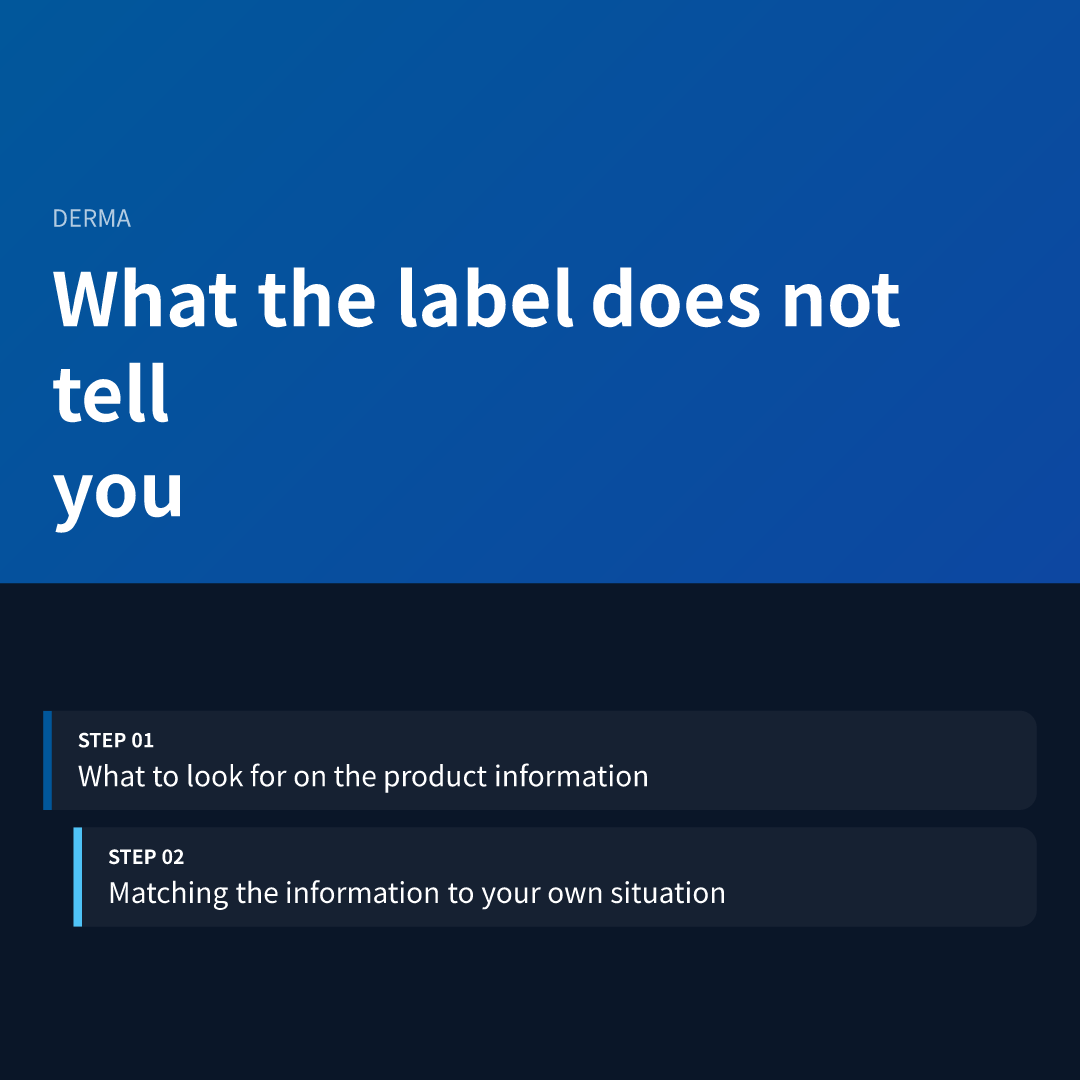 DERMA

What the label does not tell you

STEP 01
What to look for on the product information

STEP 02
Matching the information to your own situation